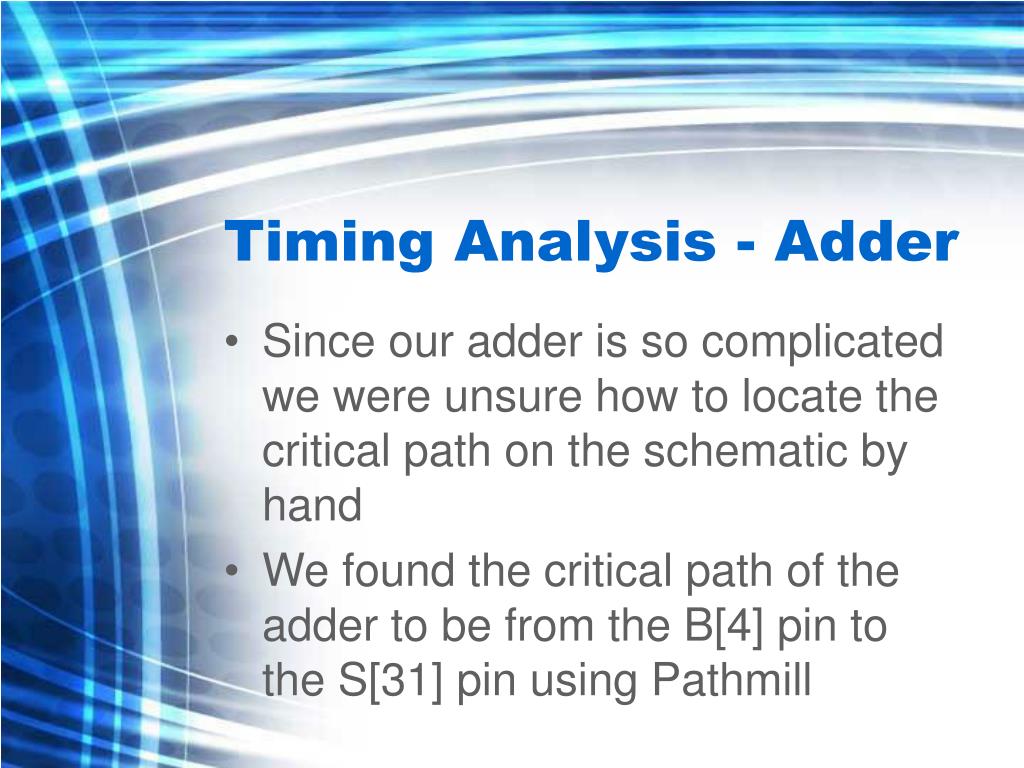 Timing Analysis - Adder

• Since our adder is so complicated we were unsure how to locate the critical path on the schematic by hand

• We found the critical path of the adder to be from the B[4] pin to the S[31] pin using Pathmill